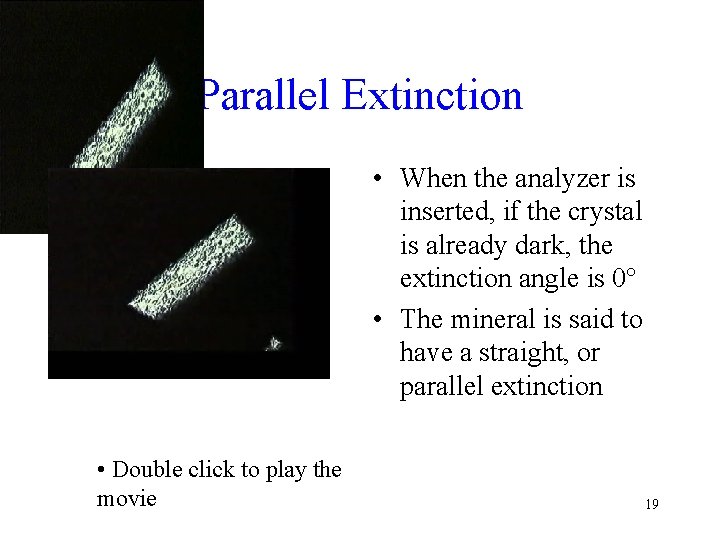 Parallel Extinction

• When the analyzer is inserted, if the crystal is already dark, the extinction angle is 0°

• The mineral is said to have a straight, or parallel extinction

• Double click to play the movie

19